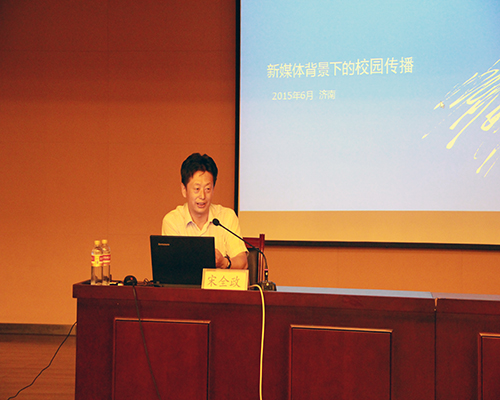 新媒体背景下的校园传播

2015年6月 济南

lenovo

宋全政